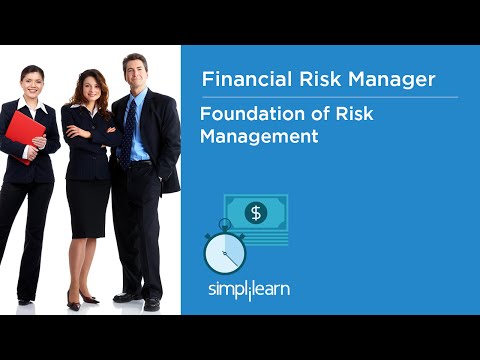 Financial Risk Manager

Foundation of Risk Management

$

simplilearn